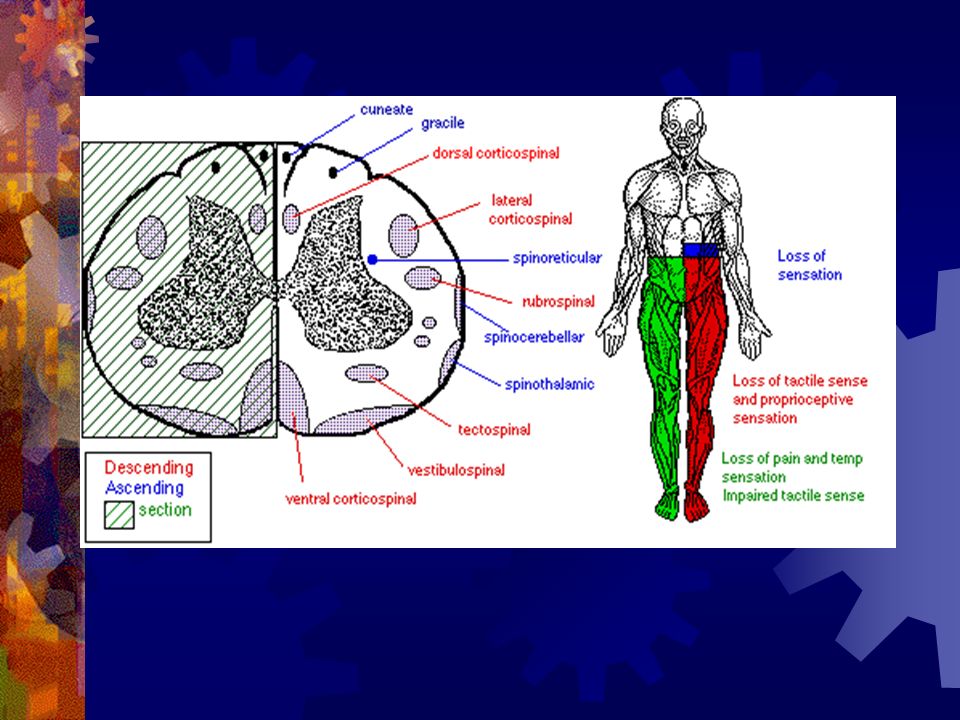 cuneate
gracile
dorsal corticospinal
lateral corticospinal
spinoreticular
rubrospinal
spinocerebellar
spinothalamic
tectospinal
vestibulospinal
ventral corticospinal

Descending
Ascending
section

Loss of sensation

Loss of tactile sense and proprioceptive sensation

Loss of pain and temp sensation
Impaired tactile sense